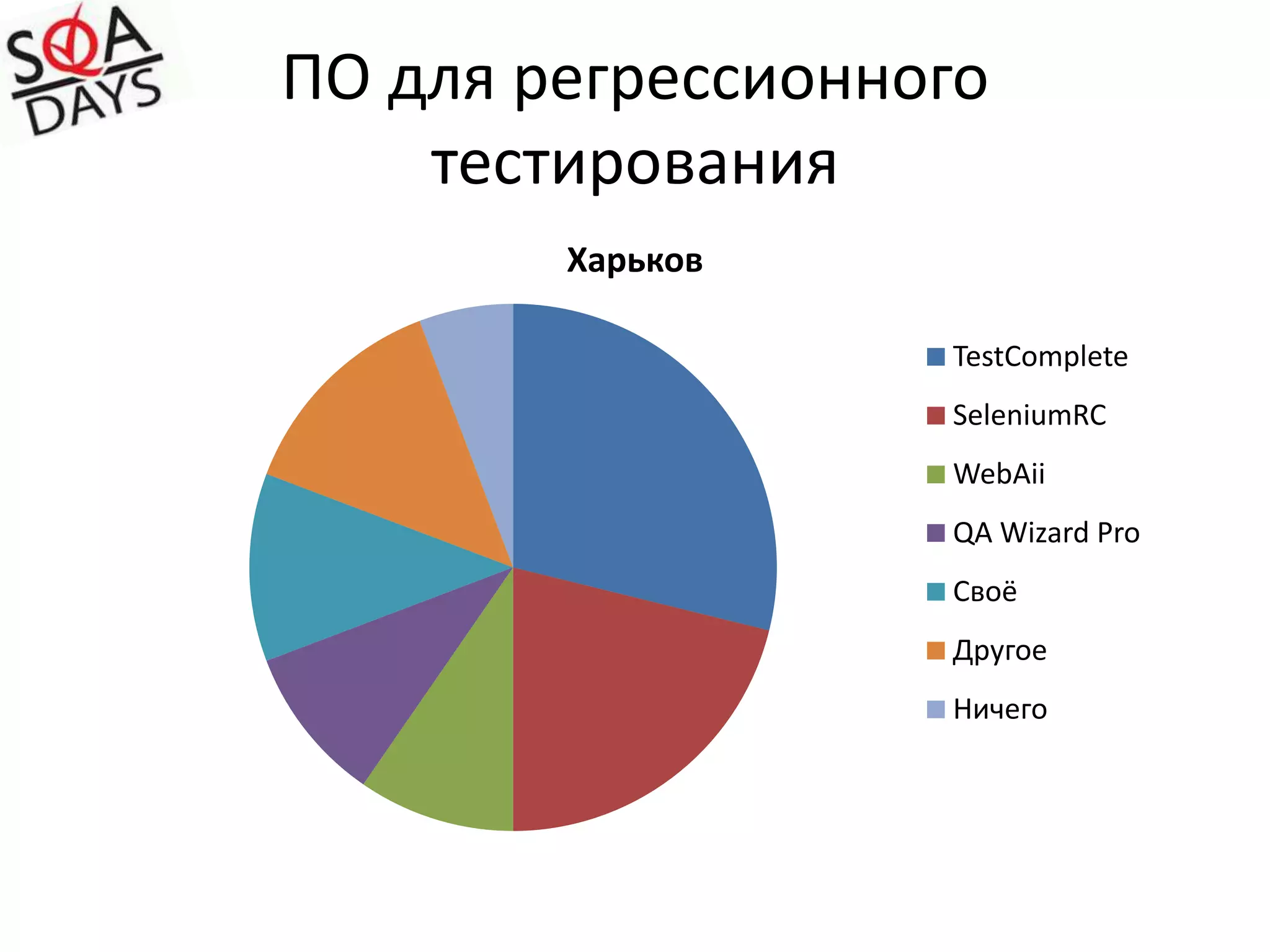 SQA DAYS

ПО для регрессионного тестирования

Харьков

TestComplete
SeleniumRC
WebAii
QA Wizard Pro
Своё
Другое
Ничего